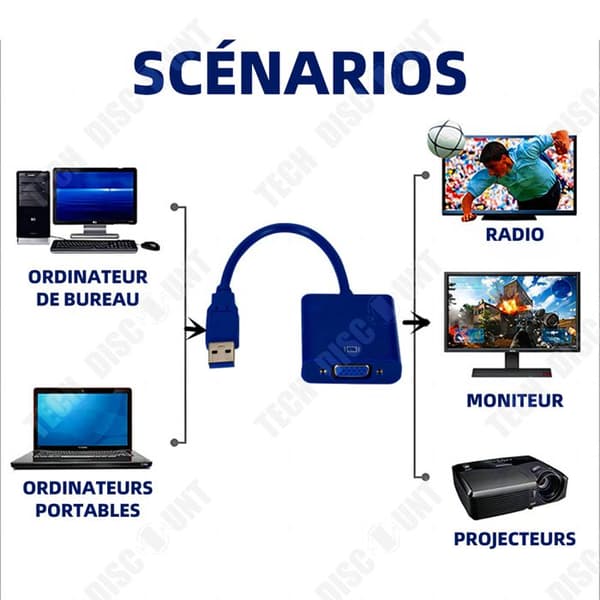 SCÉNARIOS

ORDINATEUR DE BUREAU

ORDINATEURS PORTABLES

RADIO

MONITEUR

PROJECTEURS

TECH DISCOUNT